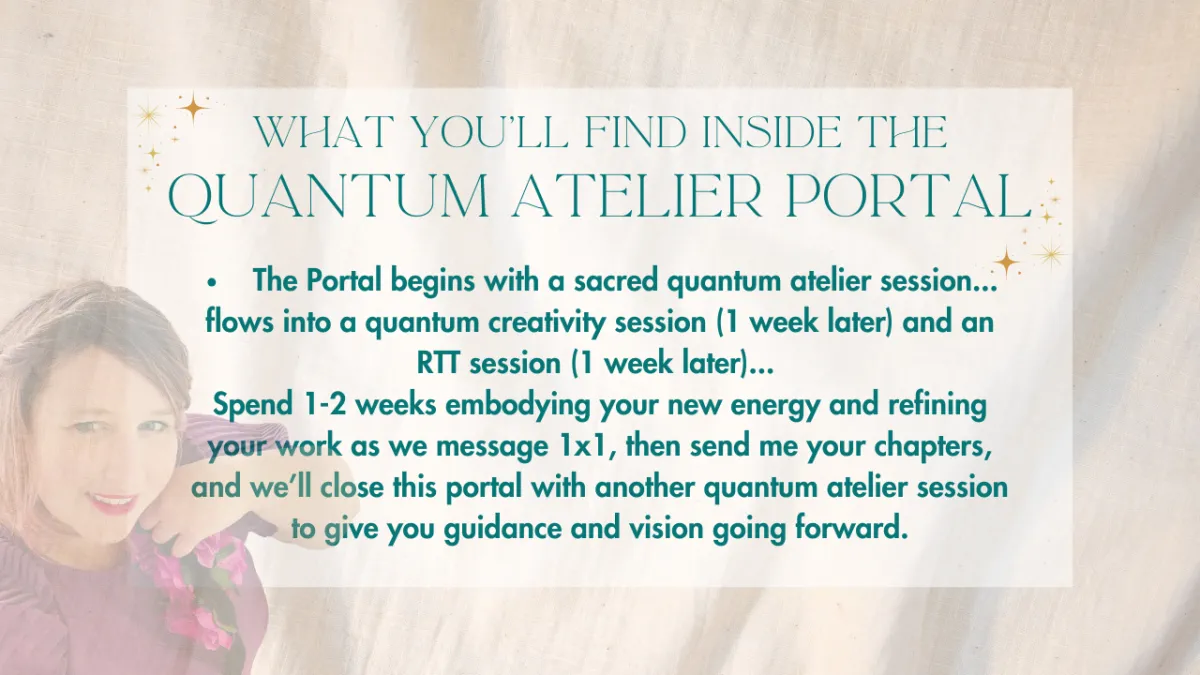 WHAT YOU'LL FIND INSIDE THE
QUANTUM ATELIER PORTAL

• The Portal begins with a sacred quantum atelier session... flows into a quantum creativity session (1 week later) and an RTT session (1 week later)...
Spend 1-2 weeks embodying your new energy and refining your work as we message 1x1, then send me your chapters, and we'll close this portal with another quantum atelier session to give you guidance and vision going forward.